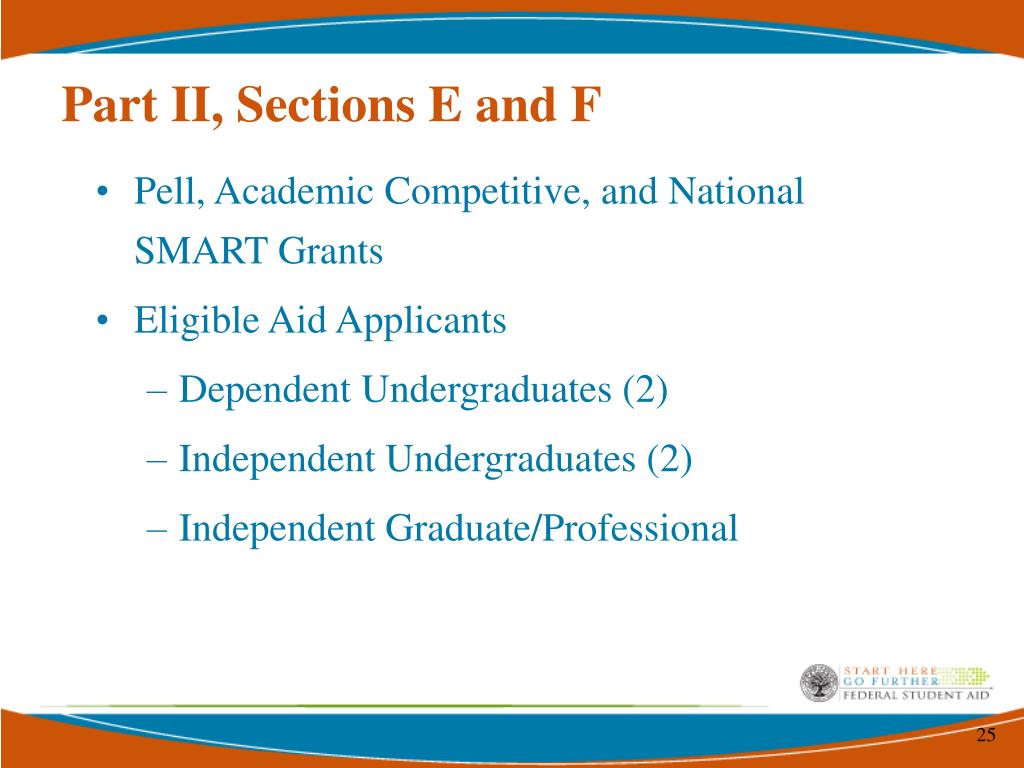 Part II, Sections E and F

• Pell, Academic Competitive, and National SMART Grants

• Eligible Aid Applicants

– Dependent Undergraduates (2)

– Independent Undergraduates (2)

– Independent Graduate/Professional

START HERE
GO FURTHER
FEDERAL STUDENT AID

25